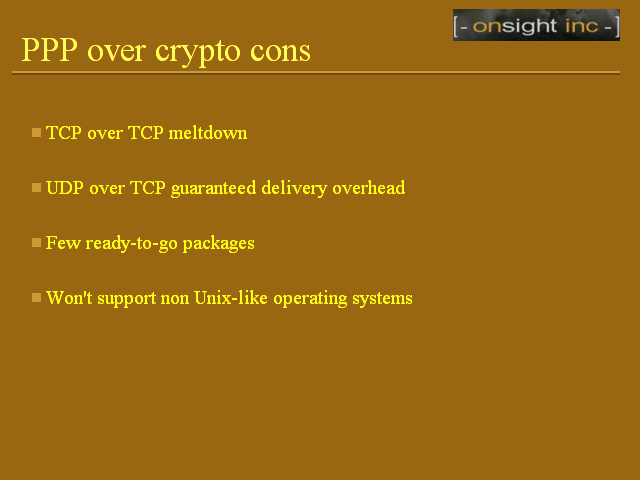 [- onsight inc -]

PPP over crypto cons

TCP over TCP meltdown

UDP over TCP guaranteed delivery overhead

Few ready-to-go packages

Won't support non Unix-like operating systems